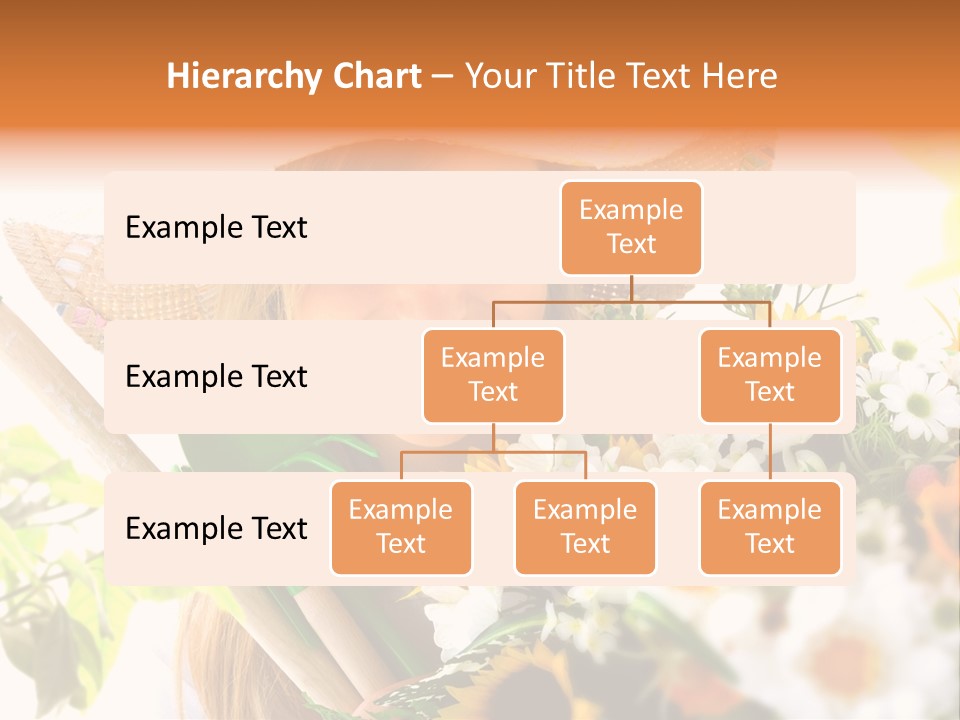 Hierarchy Chart – Your Title Text Here

Example Text

Example Text

Example Text

Example Text

Example Text

Example Text

Example Text

Example Text

Example Text